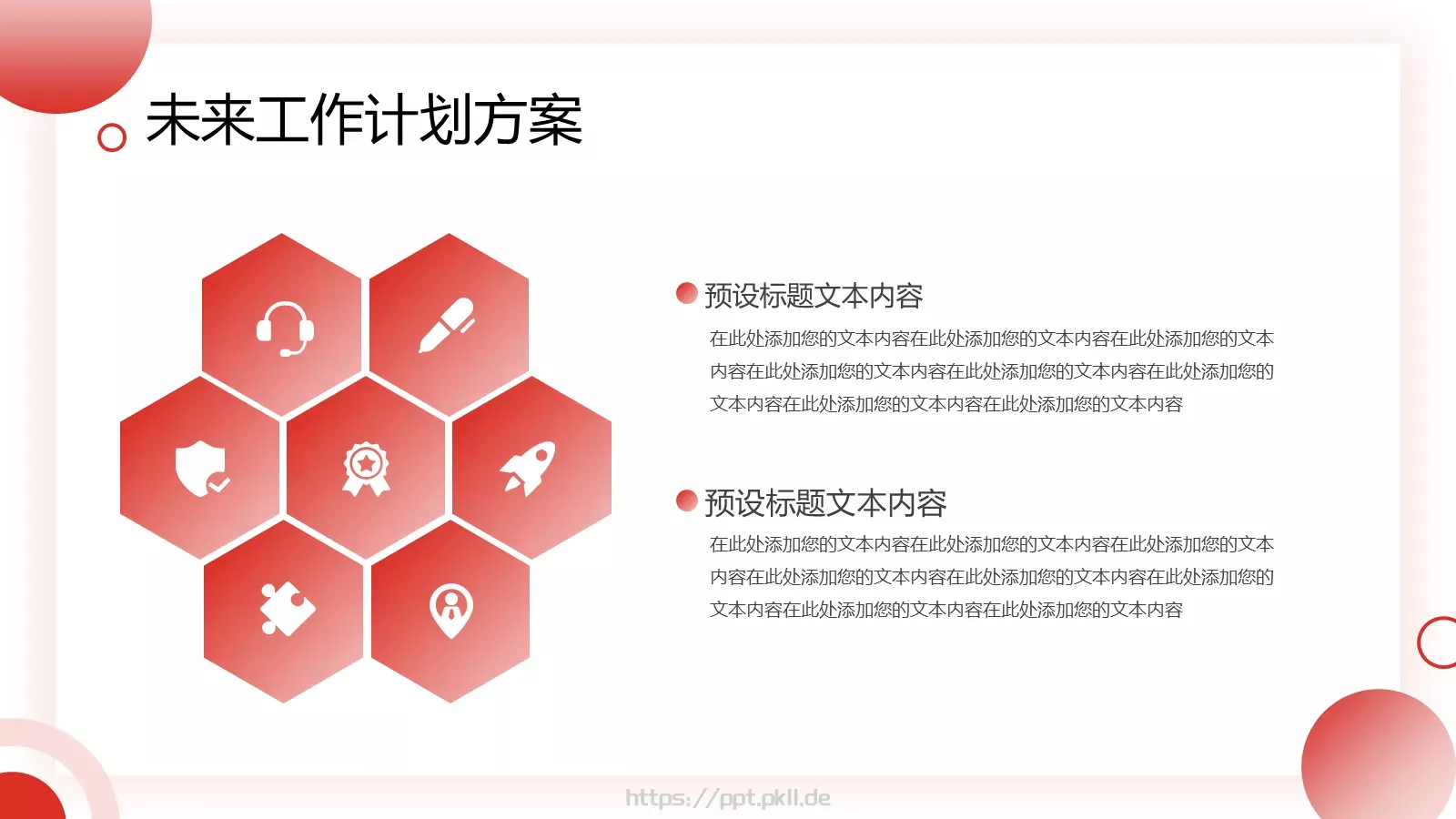 未来工作计划方案

预设标题文本内容

在此处添加您的文本内容在此处添加您的文本内容在此处添加您的文本内容在此处添加您的文本内容在此处添加您的文本内容在此处添加您的文本内容在此处添加您的文本内容在此处添加您的文本内容

预设标题文本内容

在此处添加您的文本内容在此处添加您的文本内容在此处添加您的文本内容在此处添加您的文本内容在此处添加您的文本内容在此处添加您的文本内容在此处添加您的文本内容在此处添加您的文本内容

https://ppt.pkll.de